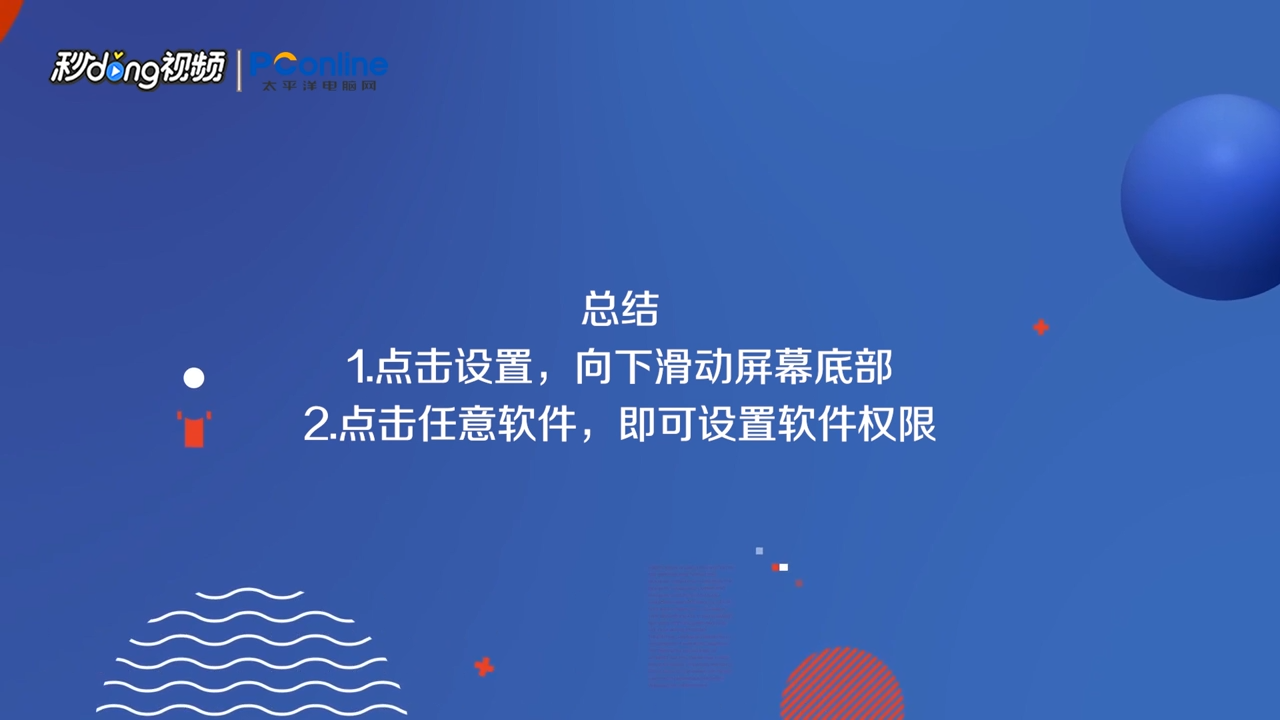 秒dong视频 | PConline 太平洋电脑网

总结
1.点击设置，向下滑动屏幕底部
2.点击任意软件，即可设置软件权限